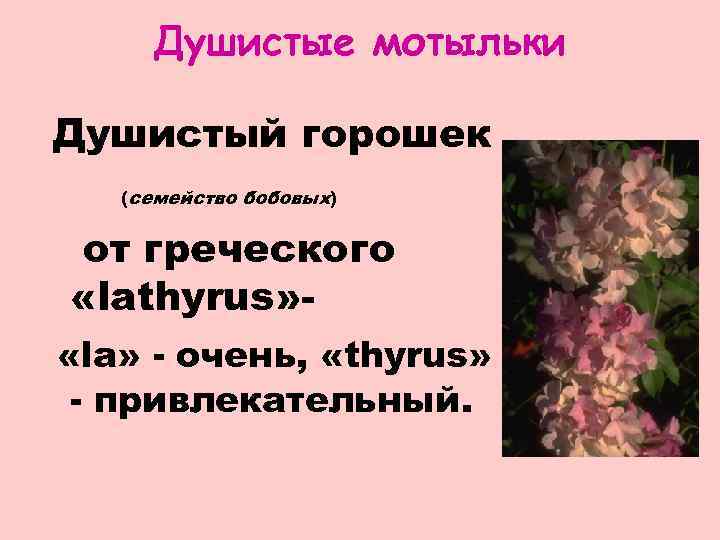 Душистые мотыльки

Душистый горошек

(семейство бобовых)

от греческого «lathyrus»-

«la» - очень, «thyrus» - привлекательный.